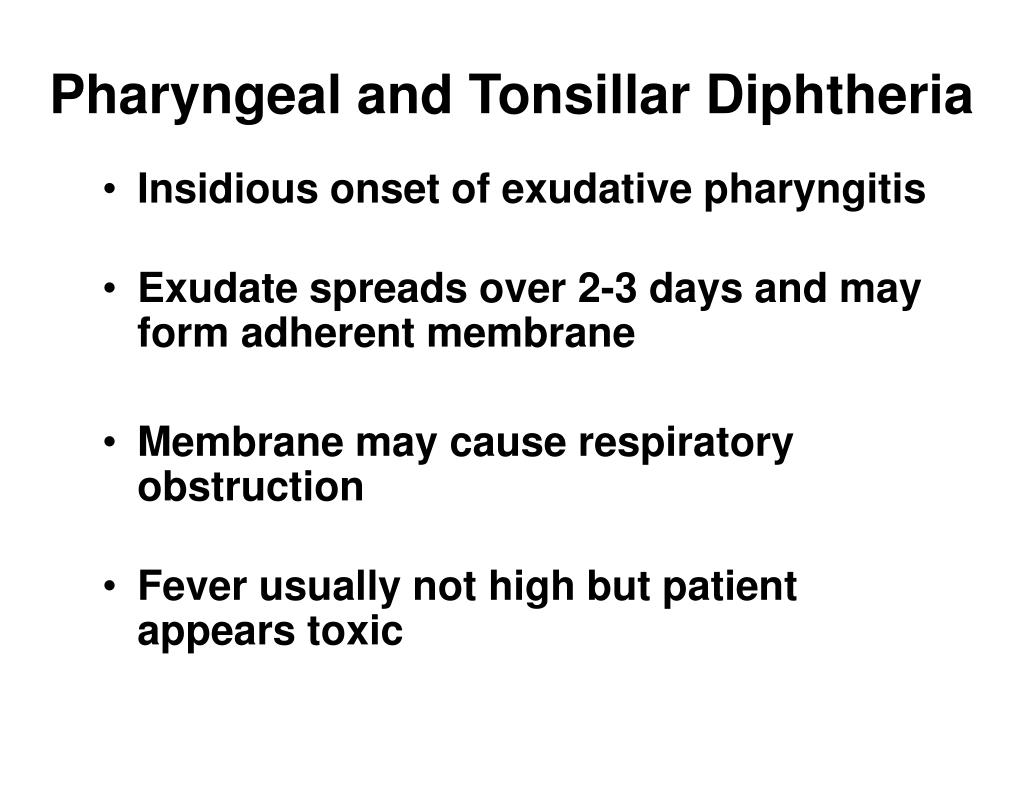 Pharyngeal and Tonsillar Diphtheria

• Insidious onset of exudative pharyngitis

• Exudate spreads over 2-3 days and may form adherent membrane

• Membrane may cause respiratory obstruction

• Fever usually not high but patient appears toxic